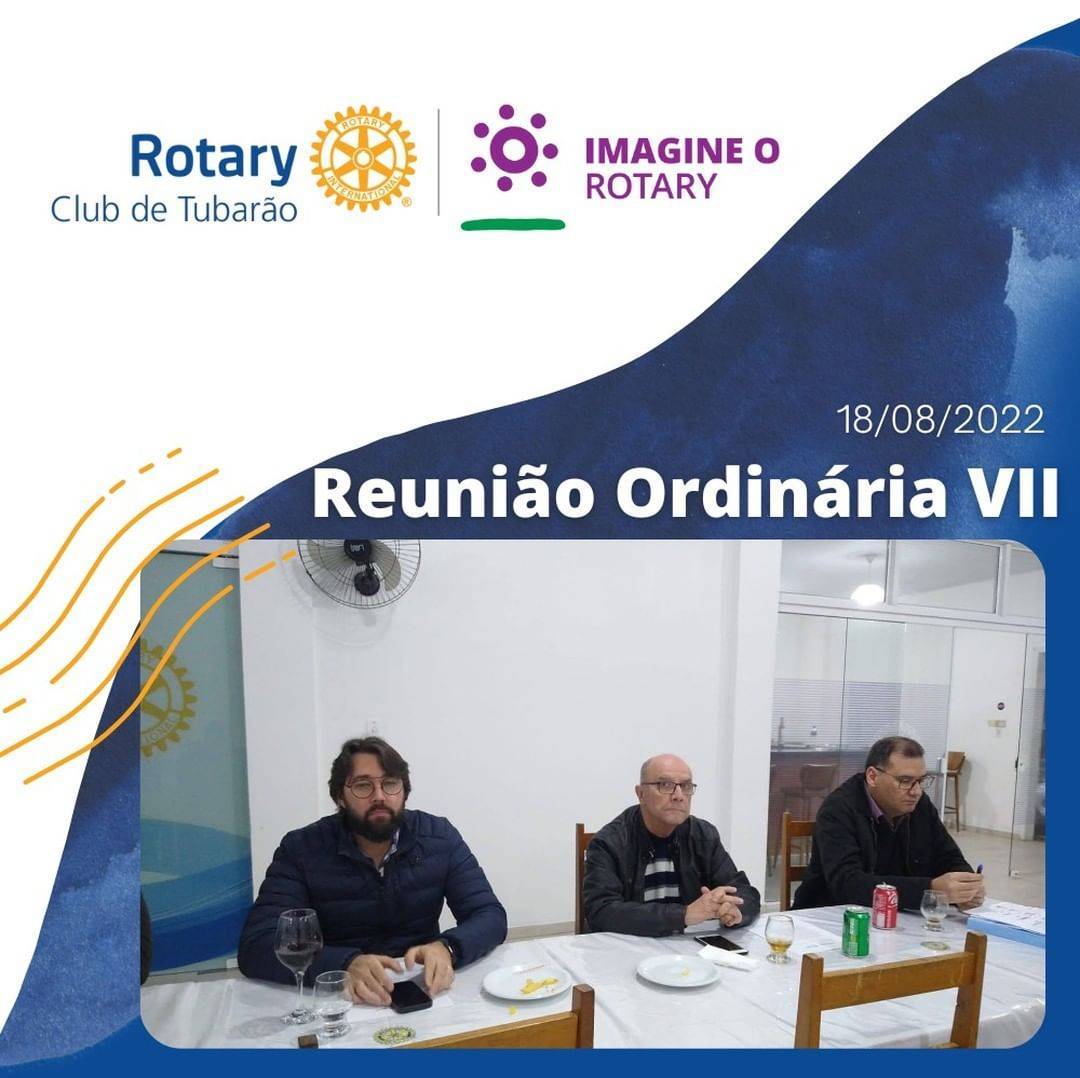 Rotary
Club de Tubarão

ROTARY INTERNATIONAL

IMAGINE O ROTARY

18/08/2022

Reunião Ordinária VII